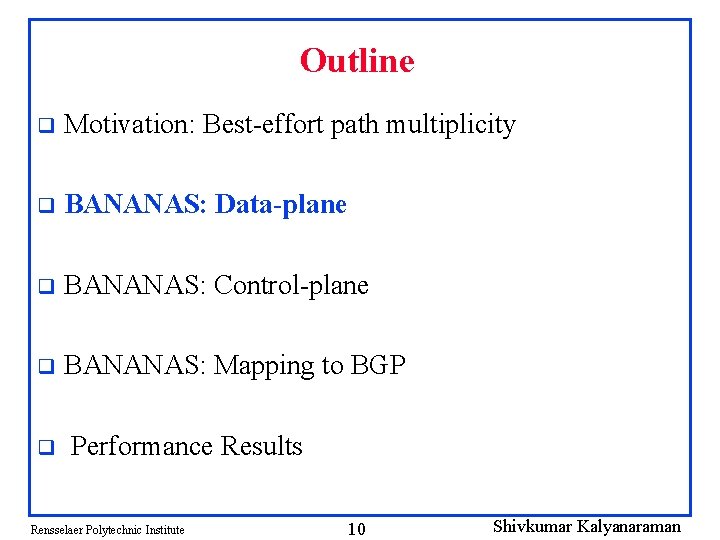 Outline

❑ Motivation: Best-effort path multiplicity

❑ BANANAS: Data-plane

❑ BANANAS: Control-plane

❑ BANANAS: Mapping to BGP

❑ Performance Results

Rensselaer Polytechnic Institute 10 Shivkumar Kalyanaraman